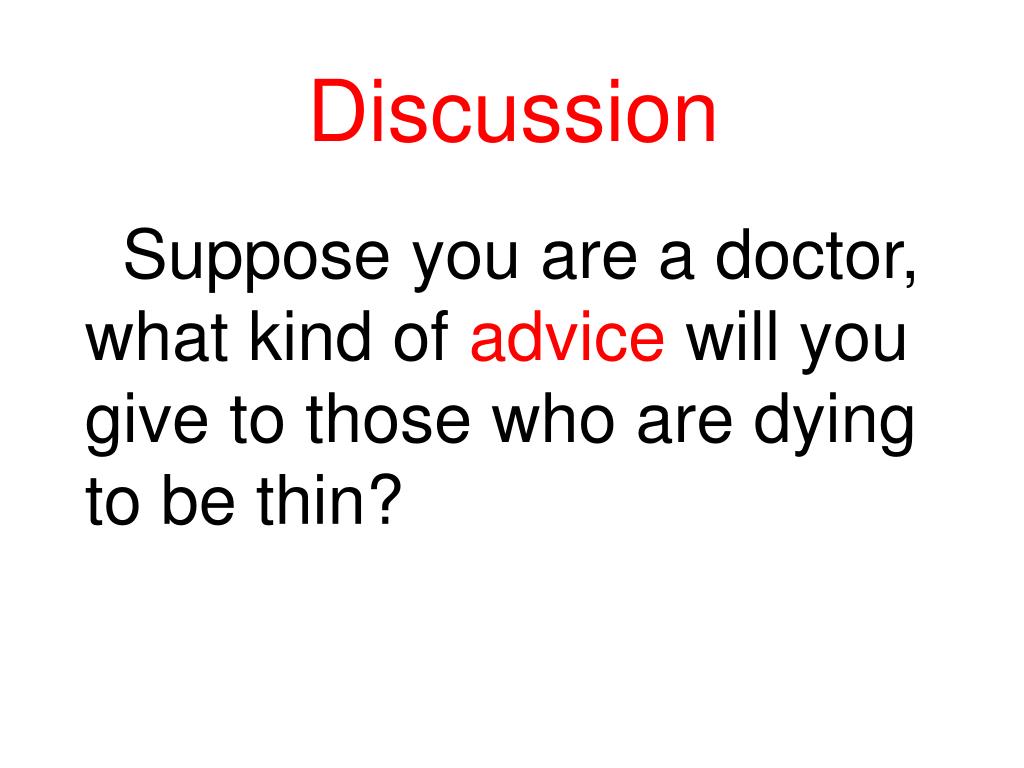 Discussion

Suppose you are a doctor, what kind of advice will you give to those who are dying to be thin?